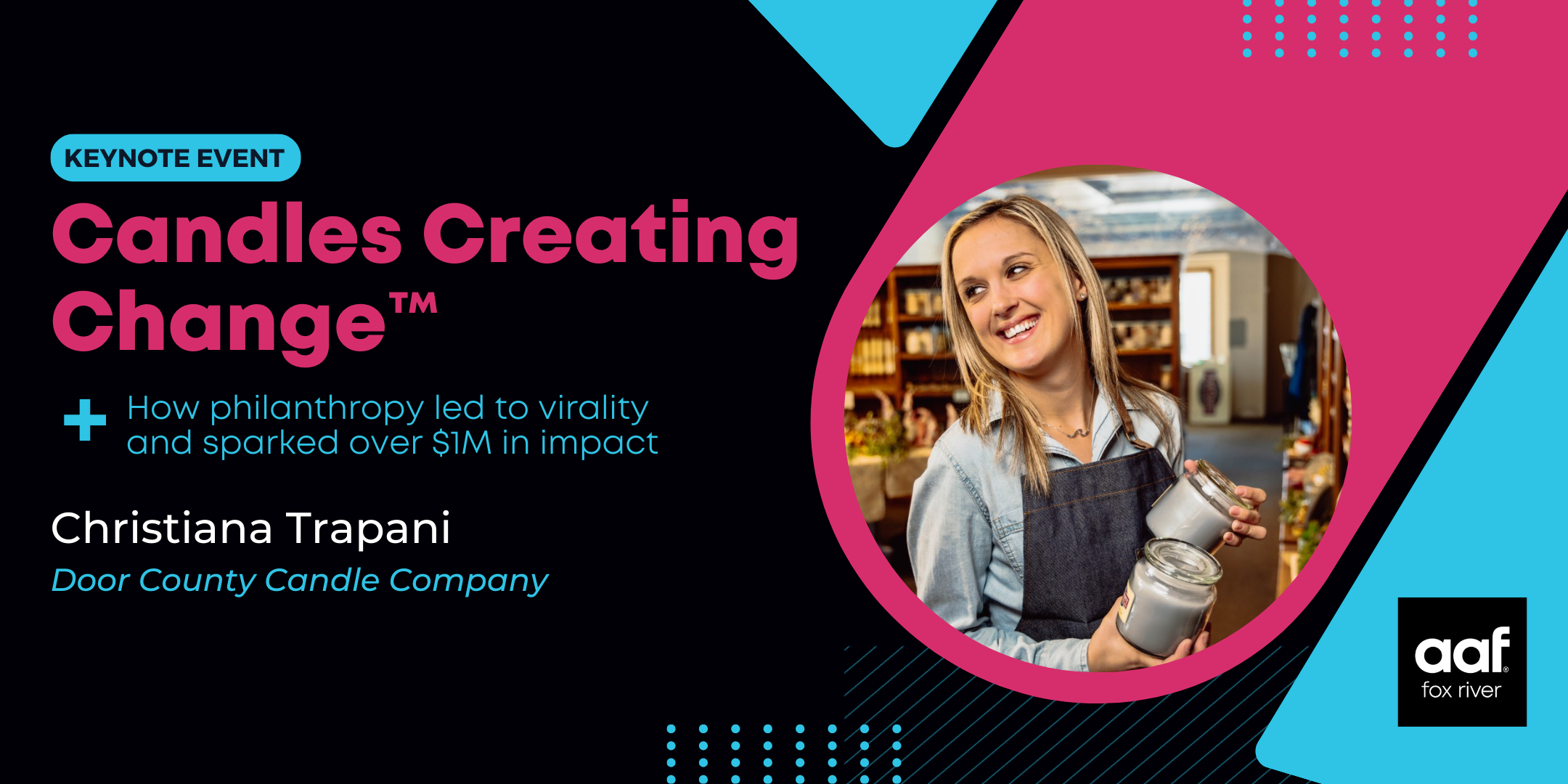 KEYNOTE EVENT

Candles Creating Change™

+ How philanthropy led to virality and sparked over $1M in impact

Christiana Trapani

Door County Candle Company

aaf® fox river